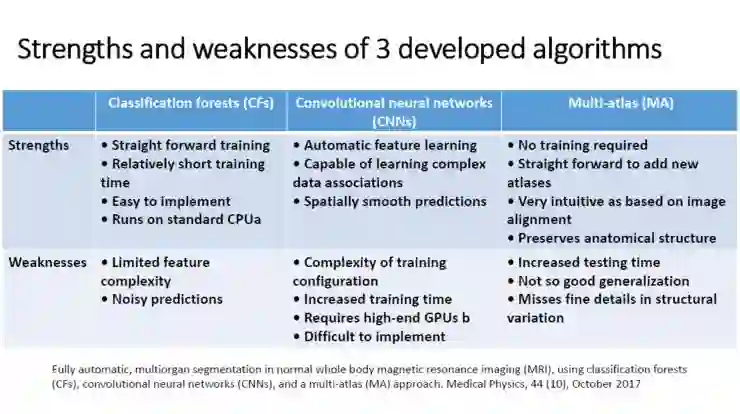 Strengths and weaknesses of 3 developed algorithms

| | Classification forests (CFs) | Convolutional neural networks (CNNs) | Multi-atlas (MA) |
|---|---|---|---|
| Strengths | • Straight forward training • Relatively short training time • Easy to implement • Runs on standard CPUa | • Automatic feature learning • Capable of learning complex data associations • Spatially smooth predictions | • No training required • Straight forward to add new atlases • Very intuitive as based on image alignment • Preserves anatomical structure |
| Weaknesses | • Limited feature complexity • Noisy predictions | • Complexity of training configuration • Increased training time • Requires high-end GPUs b • Difficult to implement | • Increased testing time • Not so good generalization • Misses fine details in structural variation |

Fully automatic, multiorgan segmentation in normal whole body magnetic resonance imaging (MRI), using classification forests (CFs), convolutional neural networks (CNNs), and a multi-atlas (MA) approach. Medical Physics, 44 (10), October 2017